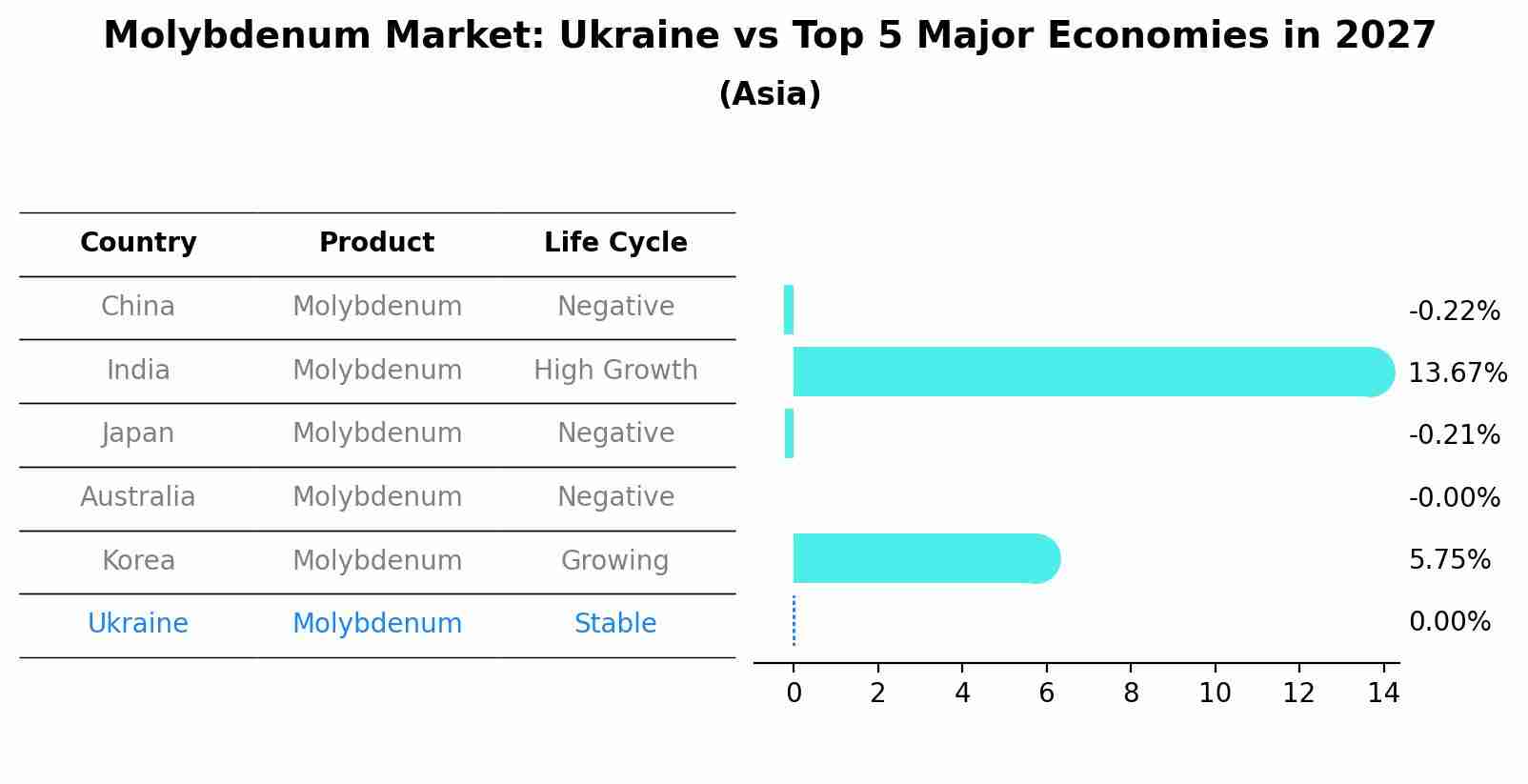 Molybdenum Market: Ukraine vs Top 5 Major Economies in 2027
(Asia)

| Country | Product | Life Cycle |
|---|---|---|
| China | Molybdenum | Negative |
| India | Molybdenum | High Growth |
| Japan | Molybdenum | Negative |
| Australia | Molybdenum | Negative |
| Korea | Molybdenum | Growing |
| Ukraine | Molybdenum | Stable |

-0.22%
13.67%
-0.21%
-0.00%
5.75%
0.00%

0 2 4 6 8 10 12 14